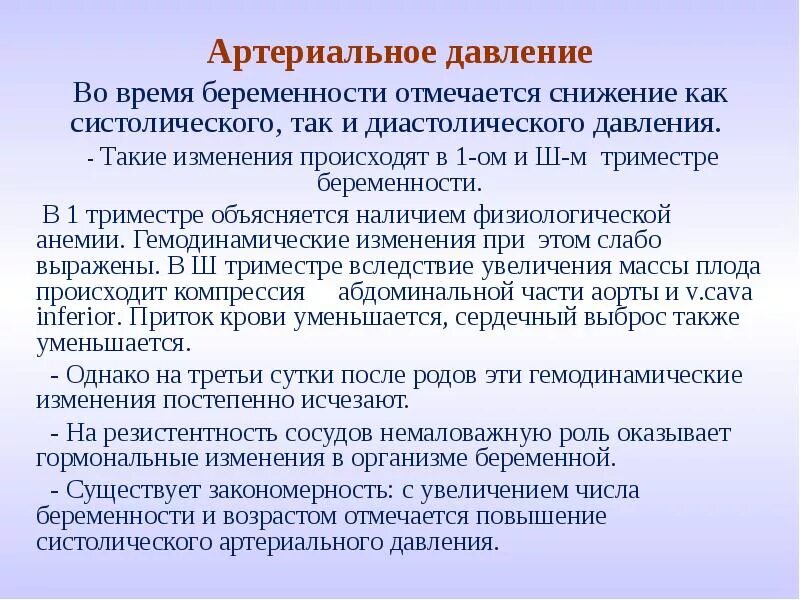 Артериальное давление

Во время беременности отмечается снижение как систолического, так и диастолического давления.

- Такие изменения происходят в 1-ом и Ш-м триместре беременности.

В 1 триместре объясняется наличием физиологической анемии. Гемодинамические изменения при этом слабо выражены. В Ш триместре вследствие увеличения массы плода происходит компрессия абдоминальной части аорты и v.cava inferior. Приток крови уменьшается, сердечный выброс также уменьшается.

- Однако на третьи сутки после родов эти гемодинамические изменения постепенно исчезают.

- На резистентность сосудов немаловажную роль оказывает гормональные изменения в организме беременной.

- Существует закономерность: с увеличением числа беременности и возрастом отмечается повышение систолического артериального давления.